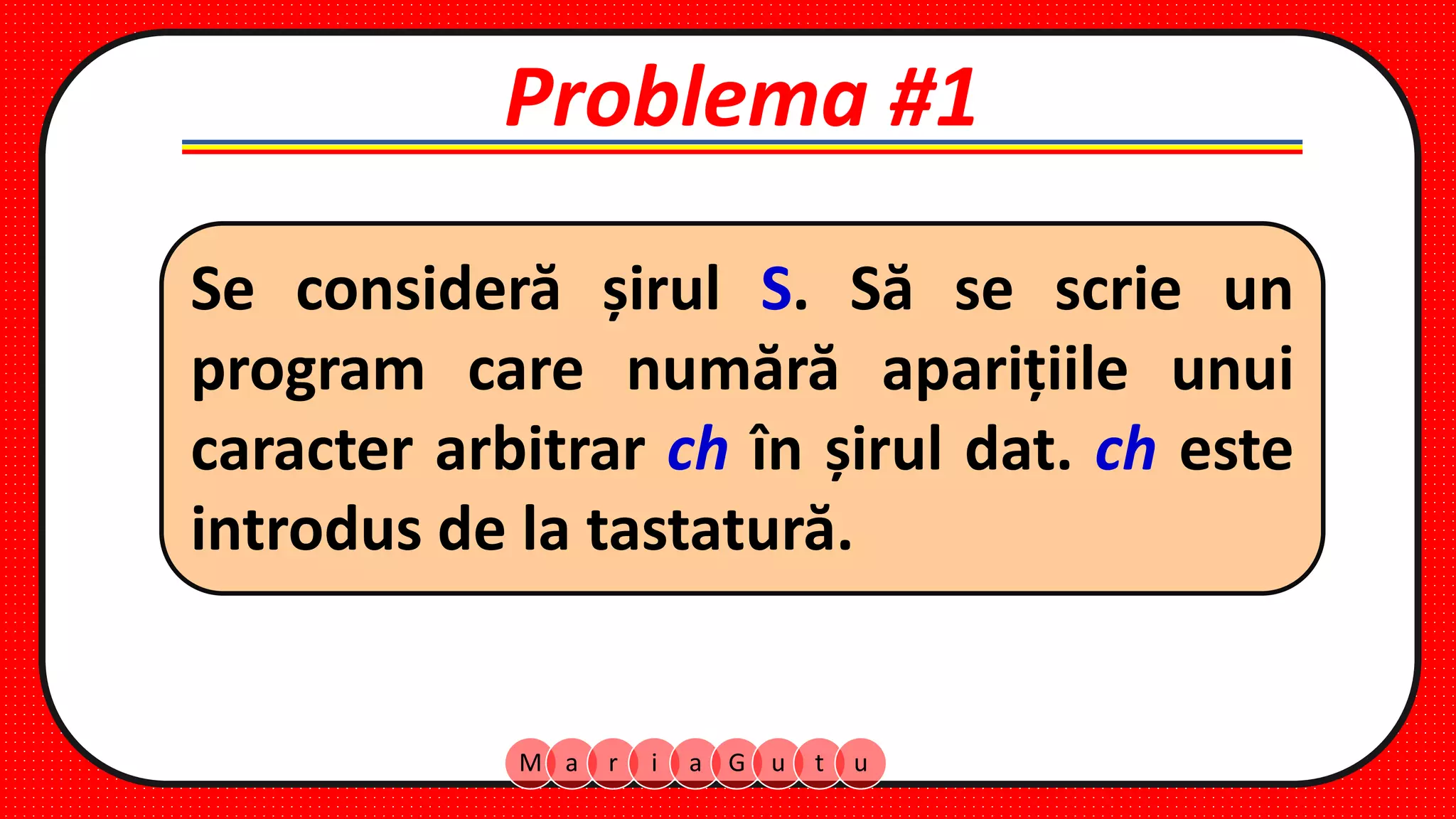 Problema #1

Se consideră șirul S. Să se scrie un program care numără aparițiile unui caracter arbitrar ch în șirul dat. ch este introdus de la tastatură.

M a r i a G u t u